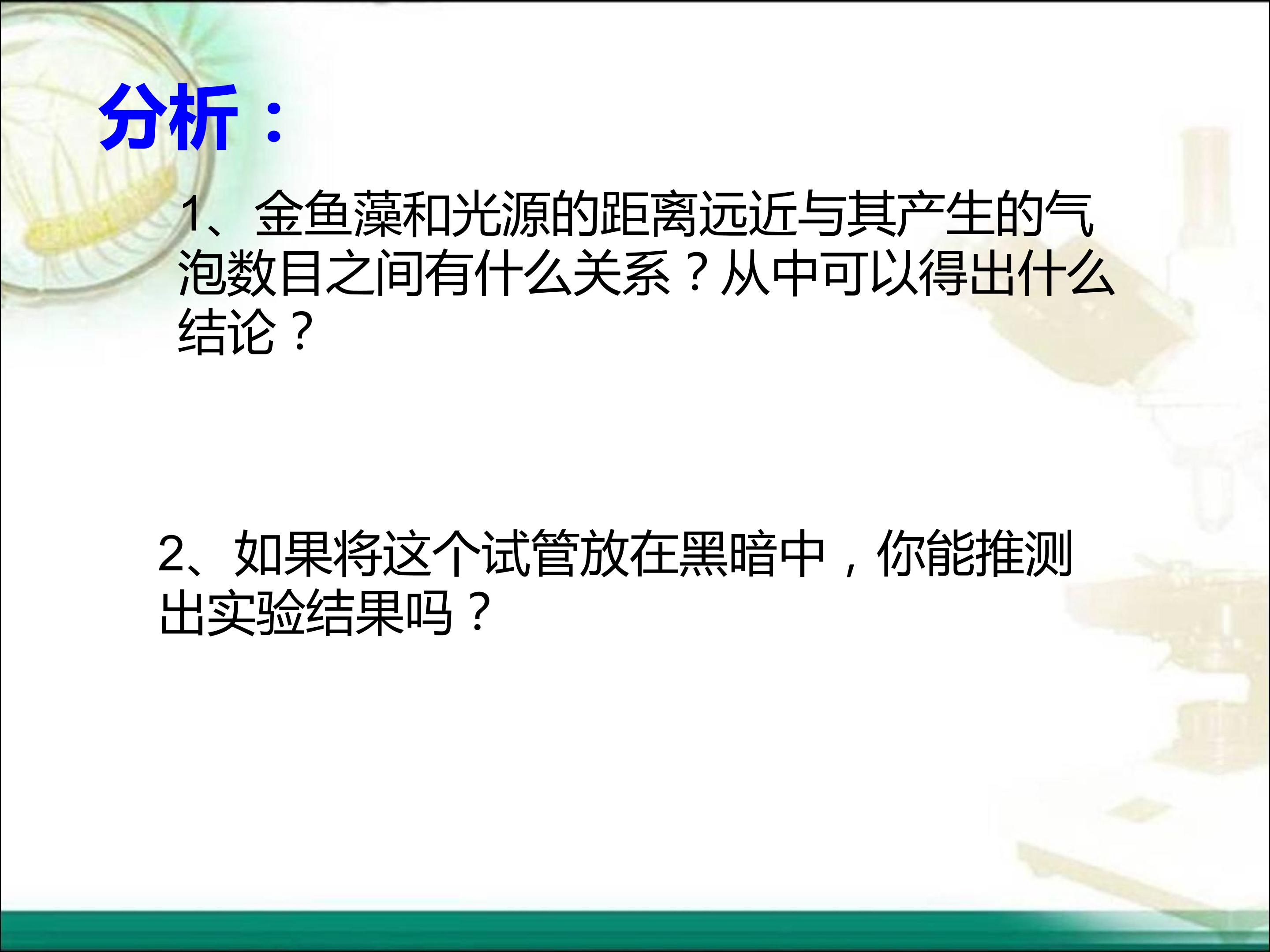 分析：

1、金鱼藻和光源的距离远近与其产生的气泡数目之间有什么关系？从中可以得出什么结论？

2、如果将这个试管放在黑暗中，你能推测出实验结果吗？